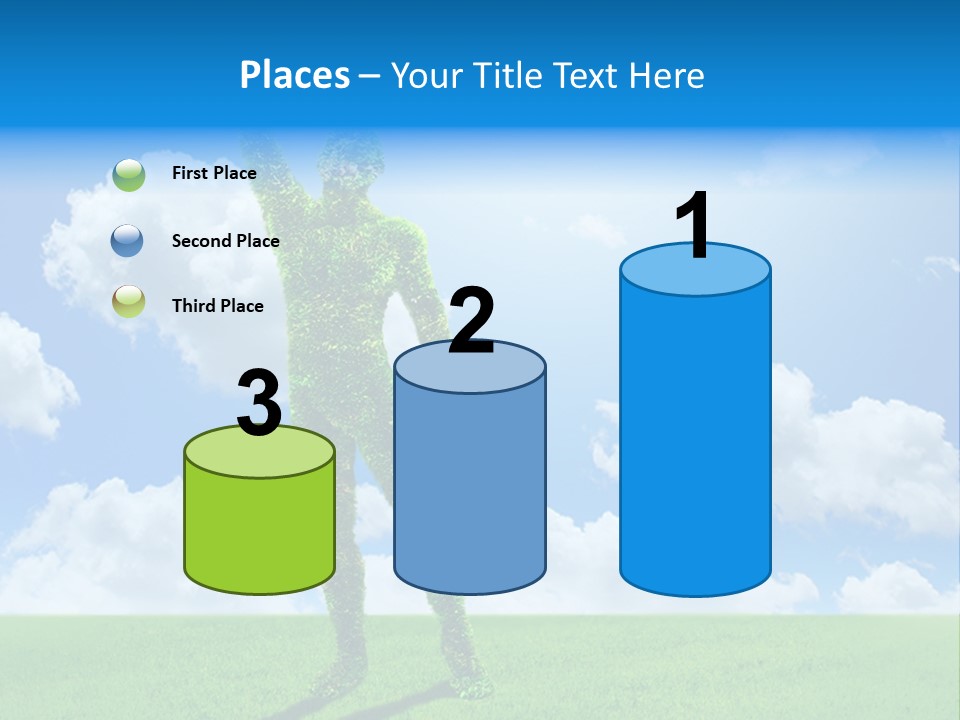 Places – Your Title Text Here

First Place

Second Place

Third Place

3

2

1